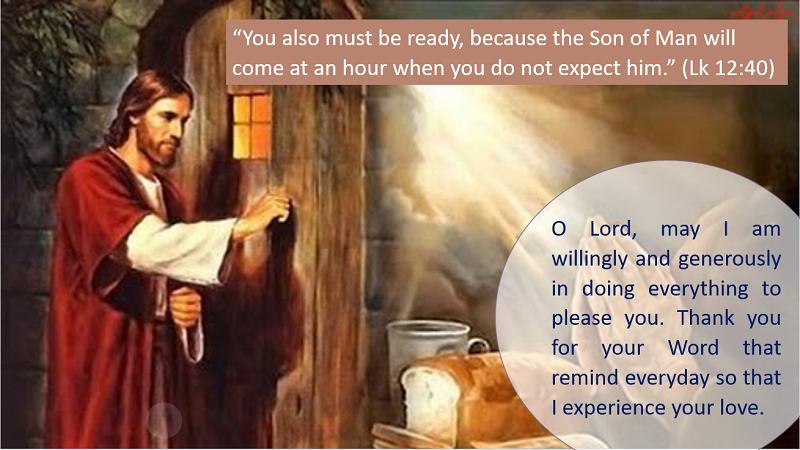 “You also must be ready, because the Son of Man will come at an hour when you do not expect him.” (Lk 12:40)

O Lord, may I am willingly and generously in doing everything to please you. Thank you for your Word that remind everyday so that I experience your love.